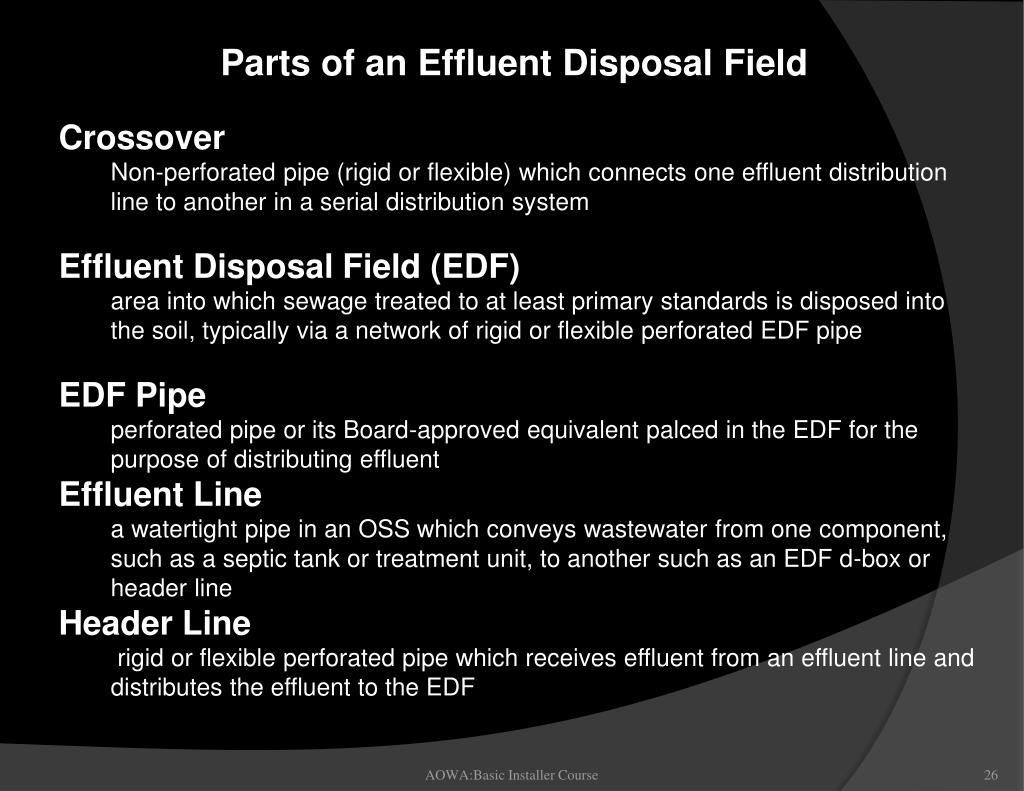 Parts of an Effluent Disposal Field

Crossover

Non-perforated pipe (rigid or flexible) which connects one effluent distribution line to another in a serial distribution system

Effluent Disposal Field (EDF)

area into which sewage treated to at least primary standards is disposed into the soil, typically via a network of rigid or flexible perforated EDF pipe

EDF Pipe

perforated pipe or its Board-approved equivalent palced in the EDF for the purpose of distributing effluent

Effluent Line

a watertight pipe in an OSS which conveys wastewater from one component, such as a septic tank or treatment unit, to another such as an EDF d-box or header line

Header Line

rigid or flexible perforated pipe which receives effluent from an effluent line and distributes the effluent to the EDF

AOWA:Basic Installer Course

26